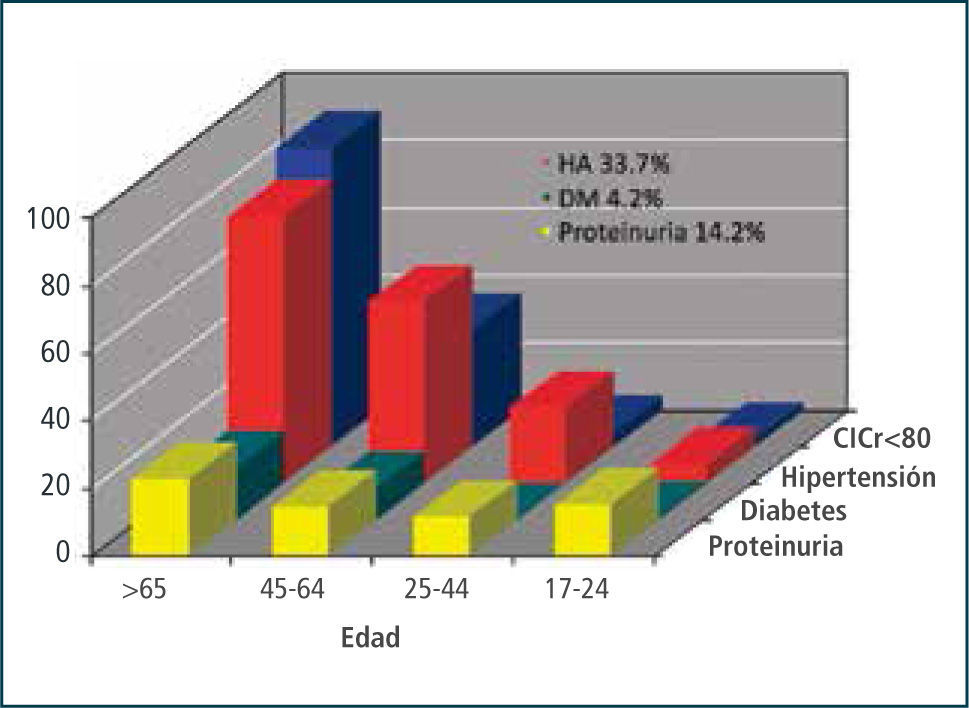 HA 33.7%
DM 4.2%
Proteinuria 14.2%

100
80
60
40
20
0

>65
45-64
25-44
17-24

Edad

ClCr<80
Hipertensión
Diabetes
Proteinuria